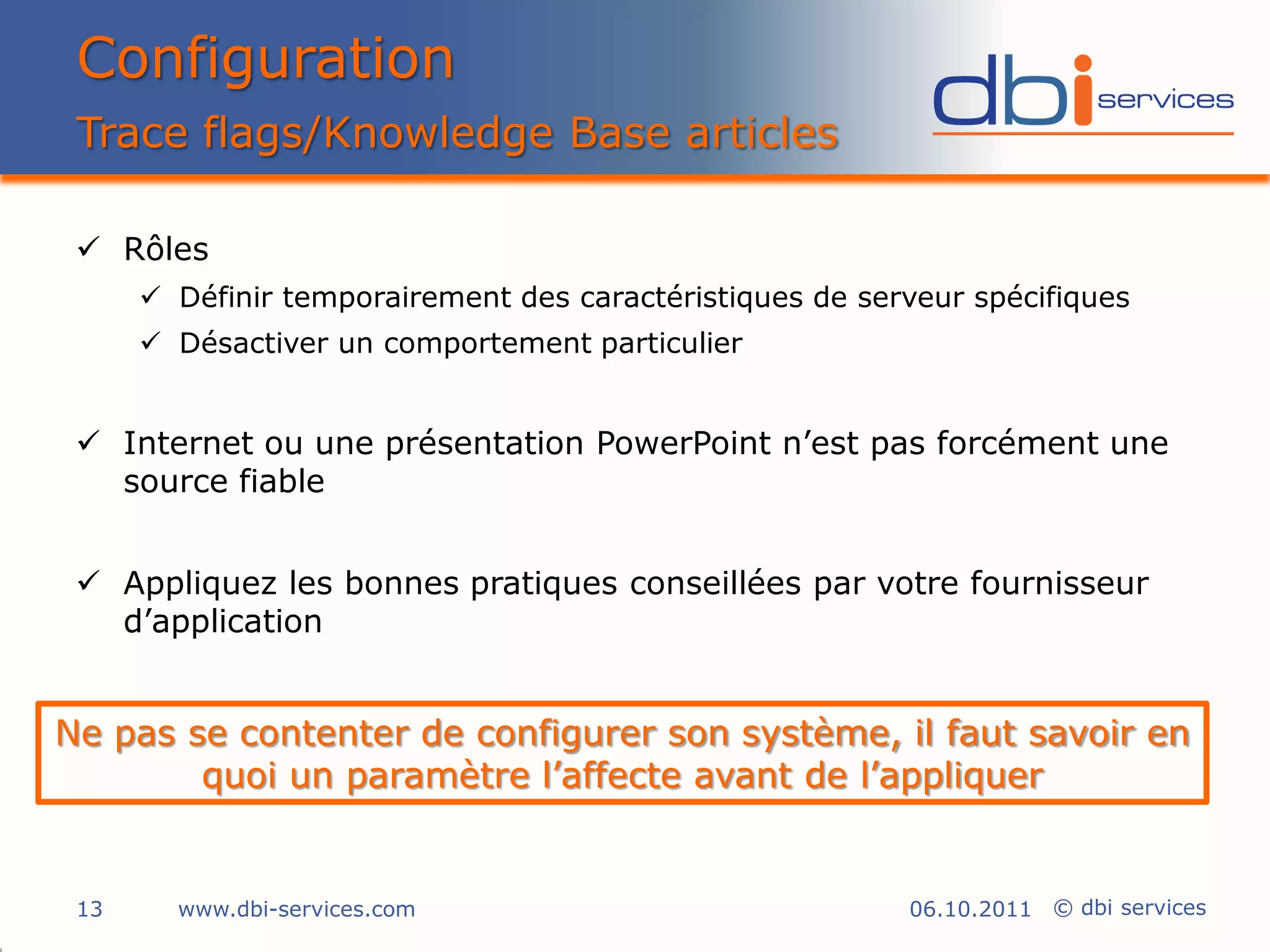 Configuration
Trace flags/Knowledge Base articles

dbi services

✓ Rôles
✓ Définir temporairement des caractéristiques de serveur spécifiques
✓ Désactiver un comportement particulier

✓ Internet ou une présentation PowerPoint n'est pas forcément une source fiable

✓ Appliquez les bonnes pratiques conseillées par votre fournisseur d'application

Ne pas se contenter de configurer son système, il faut savoir en quoi un paramètre l'affecte avant de l'appliquer

13 www.dbi-services.com 06.10.2011 © dbi services